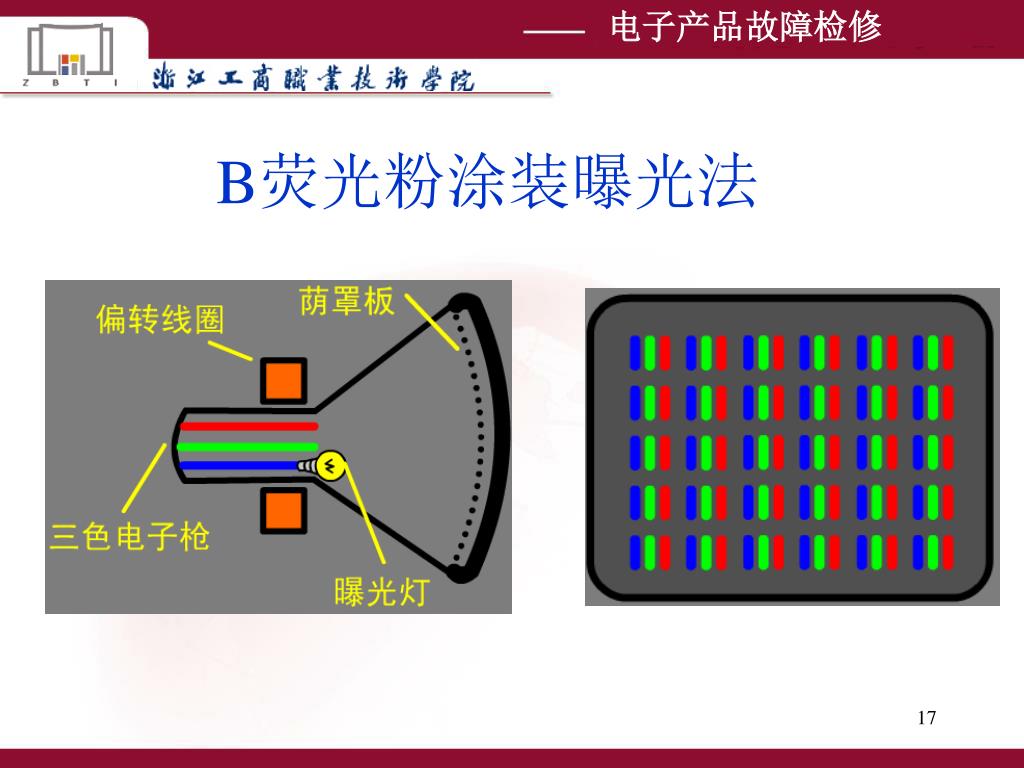 —— 电子产品故障检修

Z B T I

浙江工商職業技術學院

B荧光粉涂装曝光法

偏转线圈

荫罩板

三色电子枪

曝光灯

17